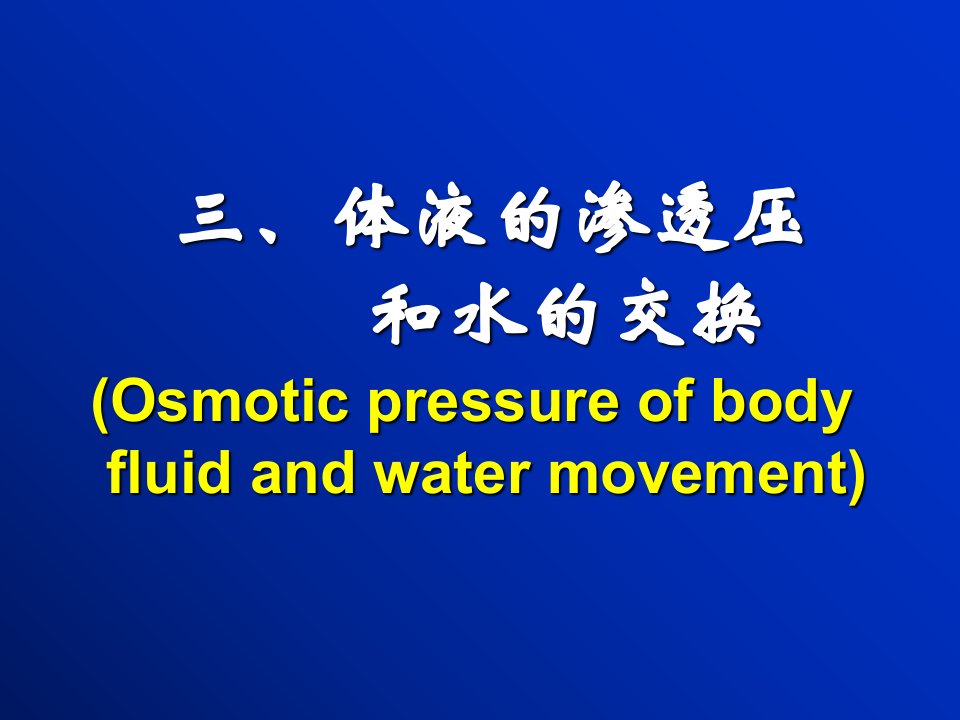 三、体液的渗透压
和水的交换
(Osmotic pressure of body fluid and water movement)